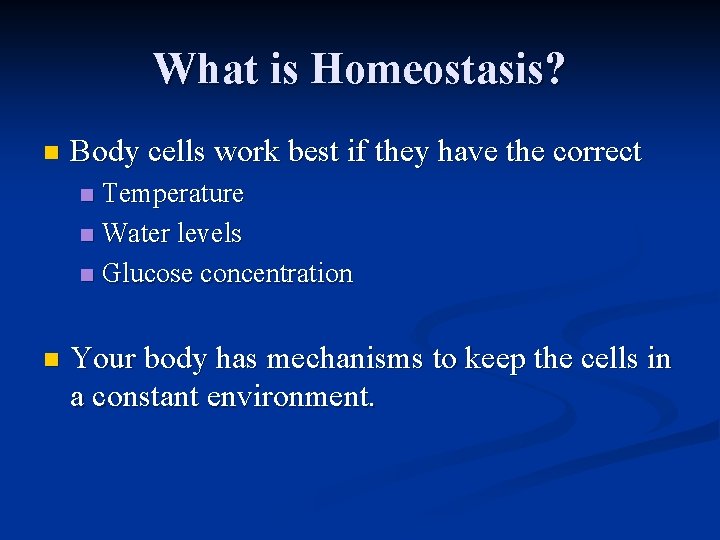 What is Homeostasis?

- Body cells work best if they have the correct
  - Temperature
  - Water levels
  - Glucose concentration

- Your body has mechanisms to keep the cells in a constant environment.